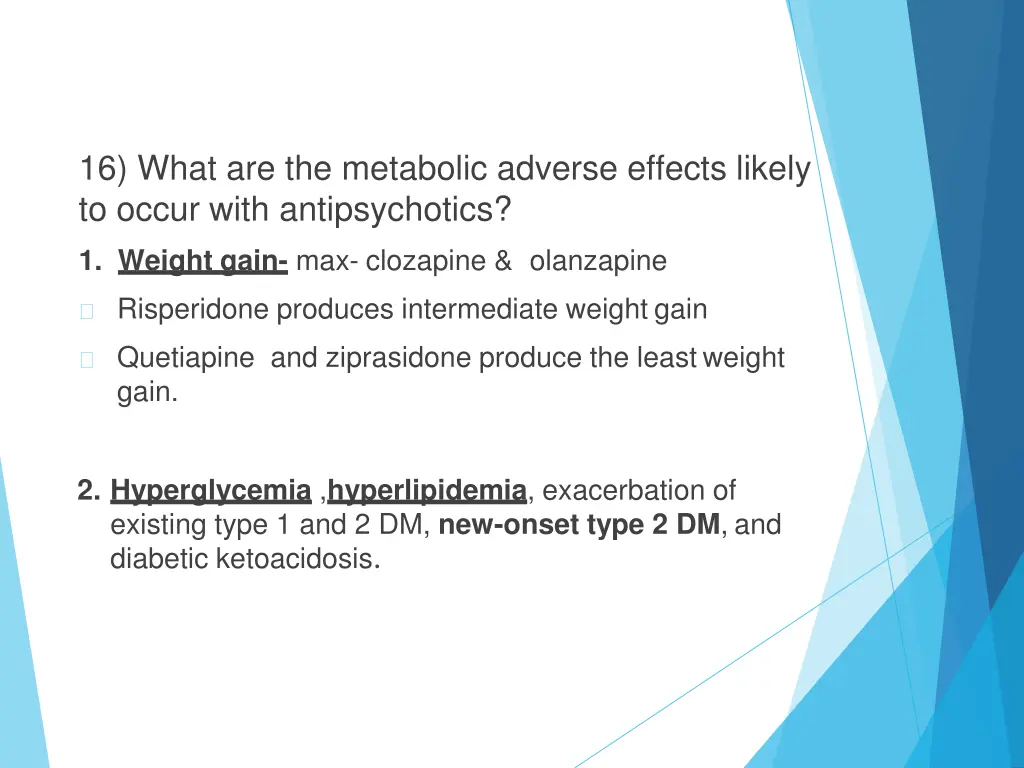 16) What are the metabolic adverse effects likely to occur with antipsychotics?

1. Weight gain- max- clozapine & olanzapine

Risperidone produces intermediate weight gain

Quetiapine and ziprasidone produce the least weight gain.

2. Hyperglycemia ,hyperlipidemia, exacerbation of existing type 1 and 2 DM, new-onset type 2 DM, and diabetic ketoacidosis.